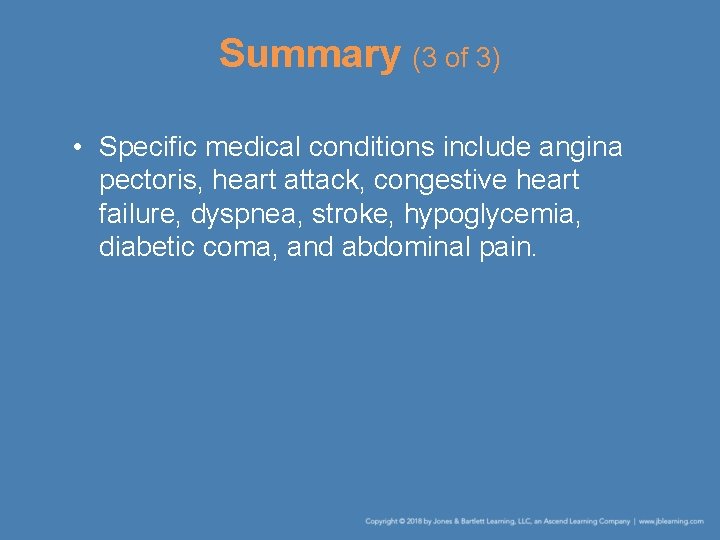 Summary (3 of 3)

• Specific medical conditions include angina pectoris, heart attack, congestive heart failure, dyspnea, stroke, hypoglycemia, diabetic coma, and abdominal pain.

Copyright © 2018 by Jones & Bartlett Learning, LLC, an Ascend Learning Company | www.jblearning.com